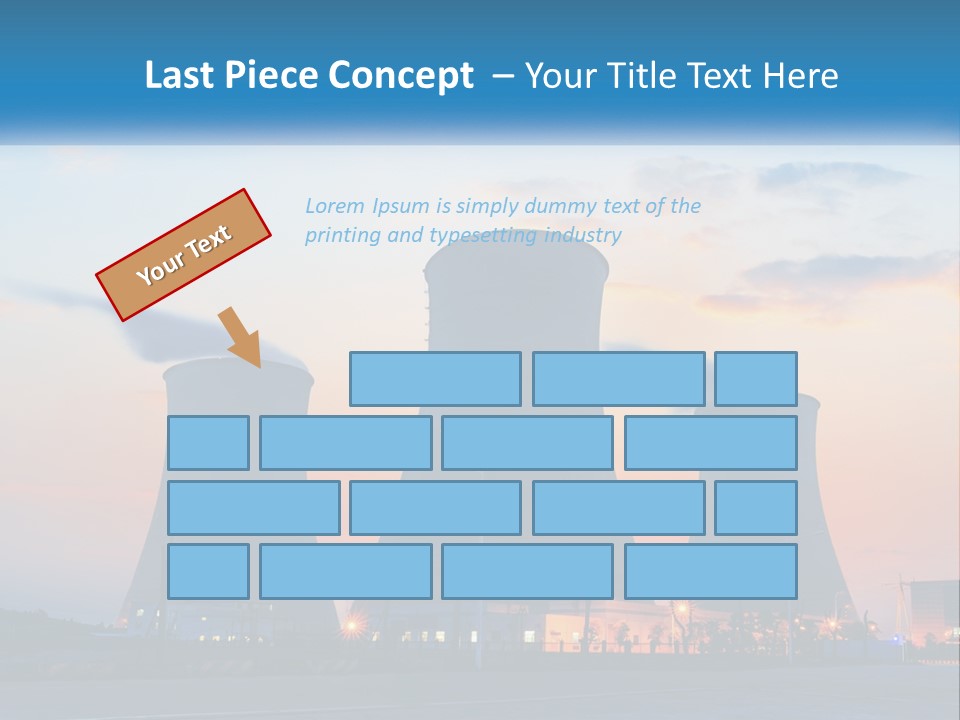 Last Piece Concept – Your Title Text Here

Your Text

Lorem Ipsum is simply dummy text of the printing and typesetting industry